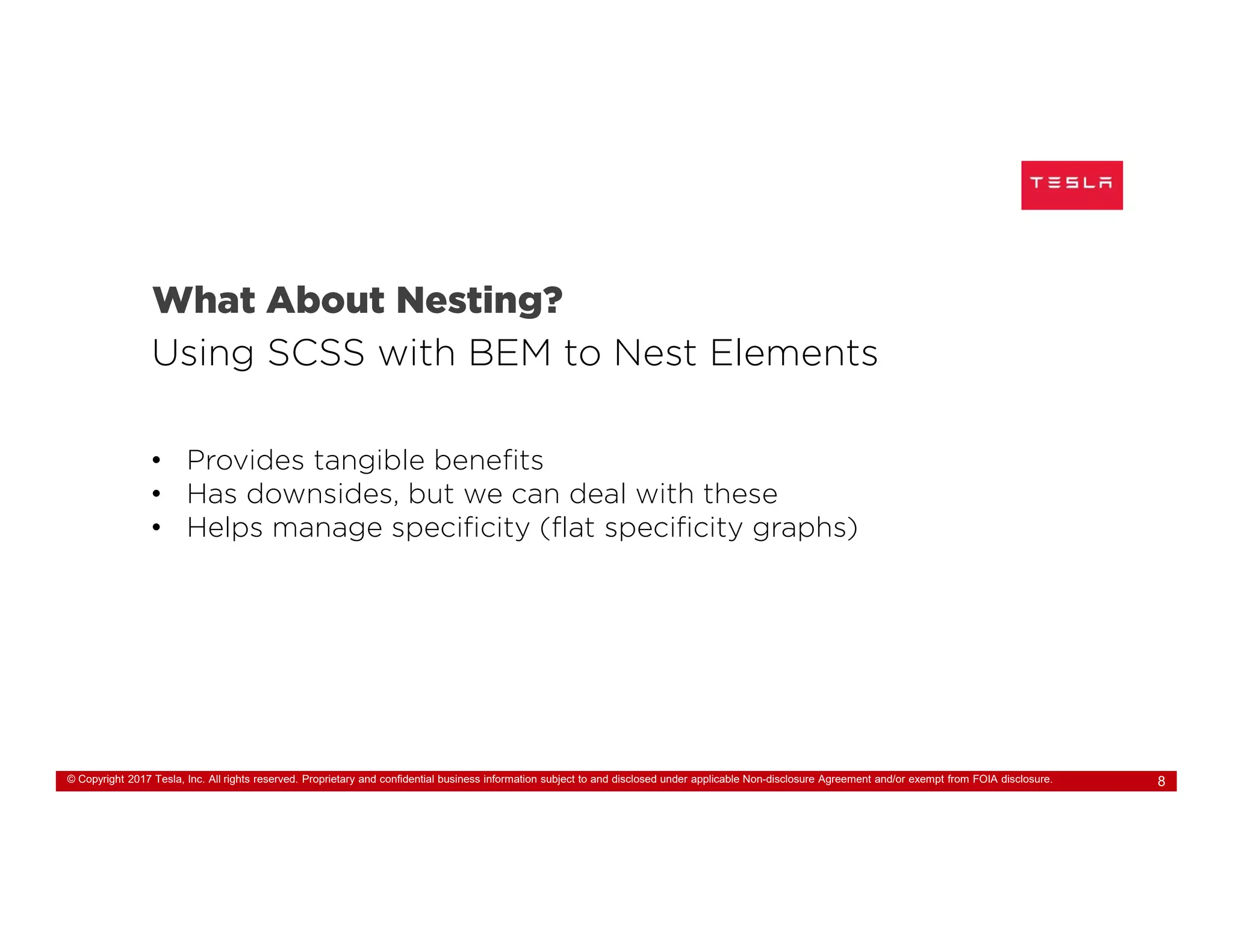 TESLA

What About Nesting?
Using SCSS with BEM to Nest Elements

• Provides tangible benefits
• Has downsides, but we can deal with these
• Helps manage specificity (flat specificity graphs)

© Copyright 2017 Tesla, Inc. All rights reserved. Proprietary and confidential business information subject to and disclosed under applicable Non-disclosure Agreement and/or exempt from FOIA disclosure. 8